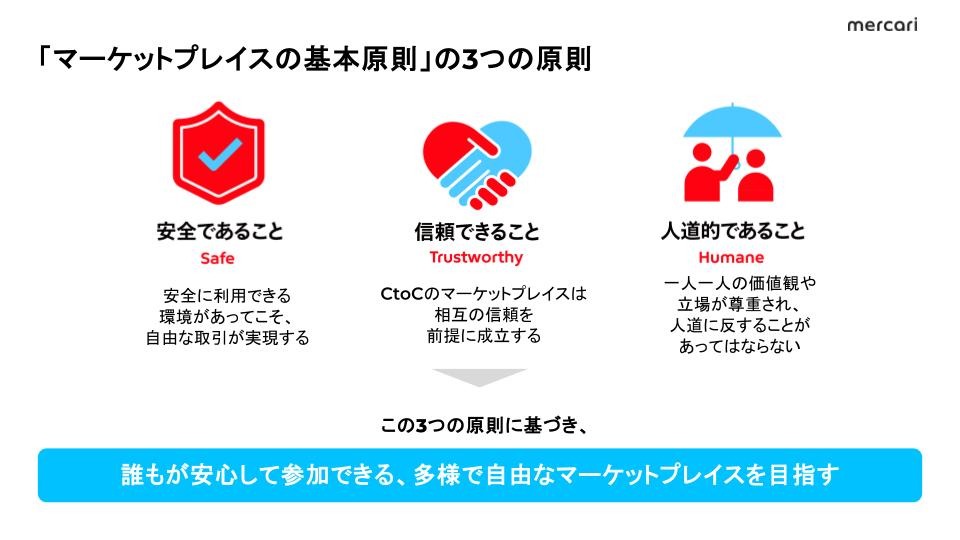 mercari

「マーケットプレイスの基本原則」の3つの原則

安全であること
Safe

安全に利用できる環境があってこそ、自由な取引が実現する

信頼できること
Trustworthy

CtoCのマーケットプレイスは相互の信頼を前提に成立する

人道的であること
Humane

一人一人の価値観や立場が尊重され、人道に反することがあってはならない

この3つの原則に基づき、

誰もが安心して参加できる、多様で自由なマーケットプレイスを目指す